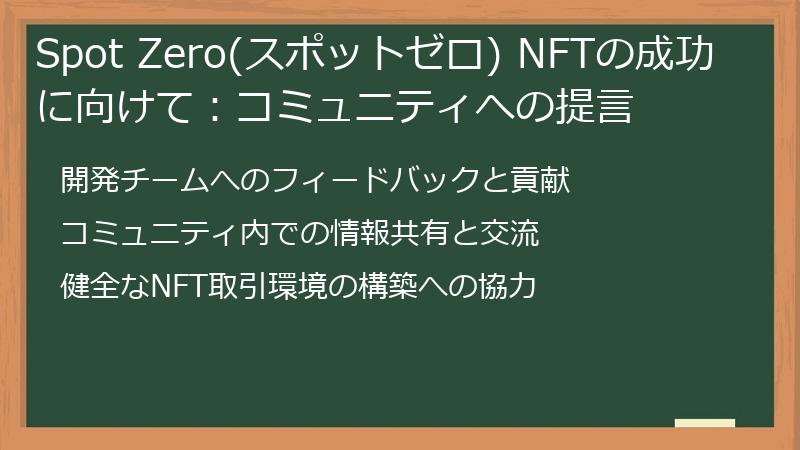 Spot Zero(スポットゼロ) NFTの成功に向けて：コミュニティへの提言

開発チームへのフィードバックと貢献

コミュニティ内での情報共有と交流

健全なNFT取引環境の構築への協力